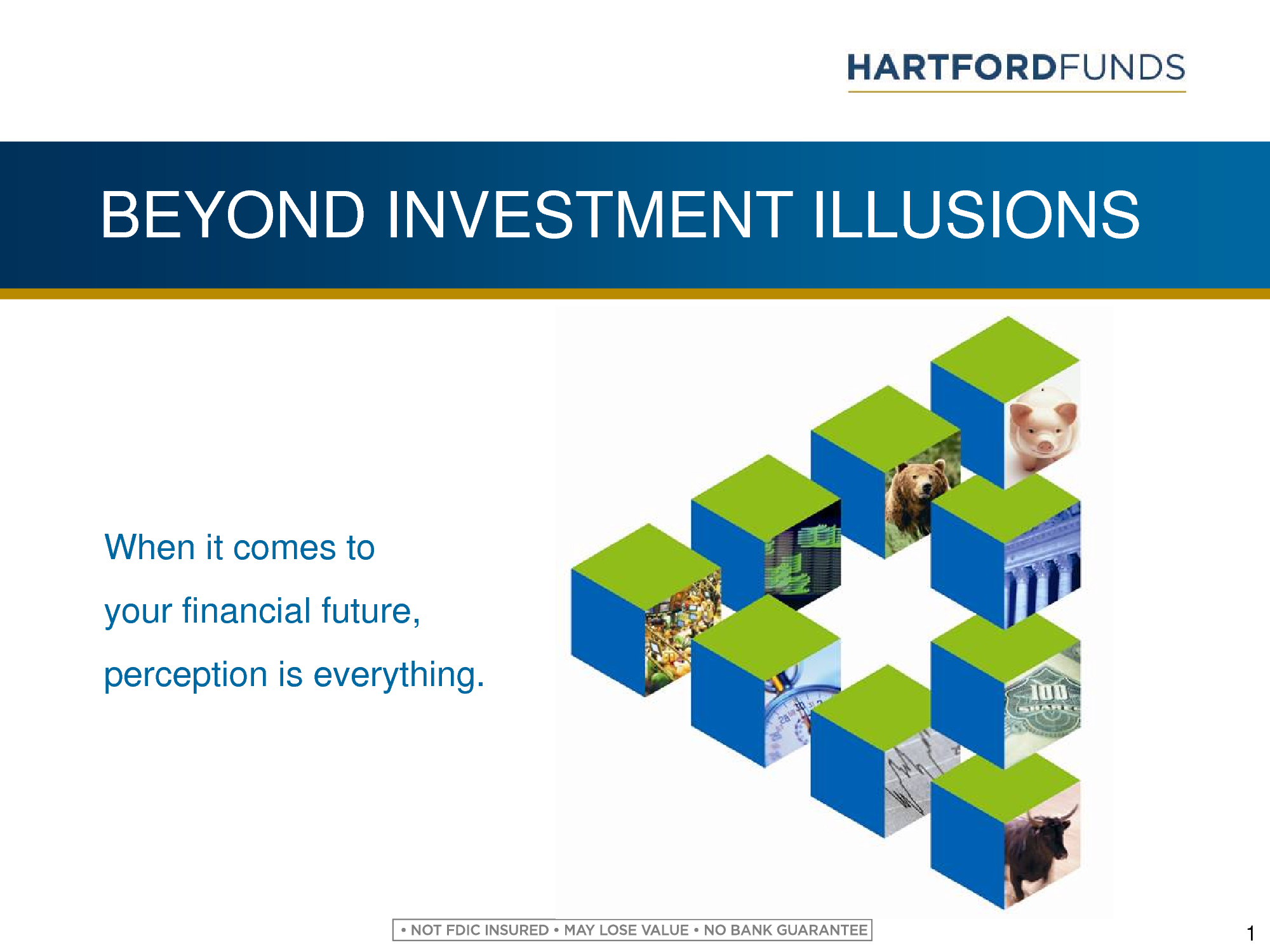 HARTFORDFUNDS

BEYOND INVESTMENT ILLUSIONS

When it comes to your financial future, perception is everything.

100

• NOT FDIC INSURED • MAY LOSE VALUE • NO BANK GUARANTEE

1